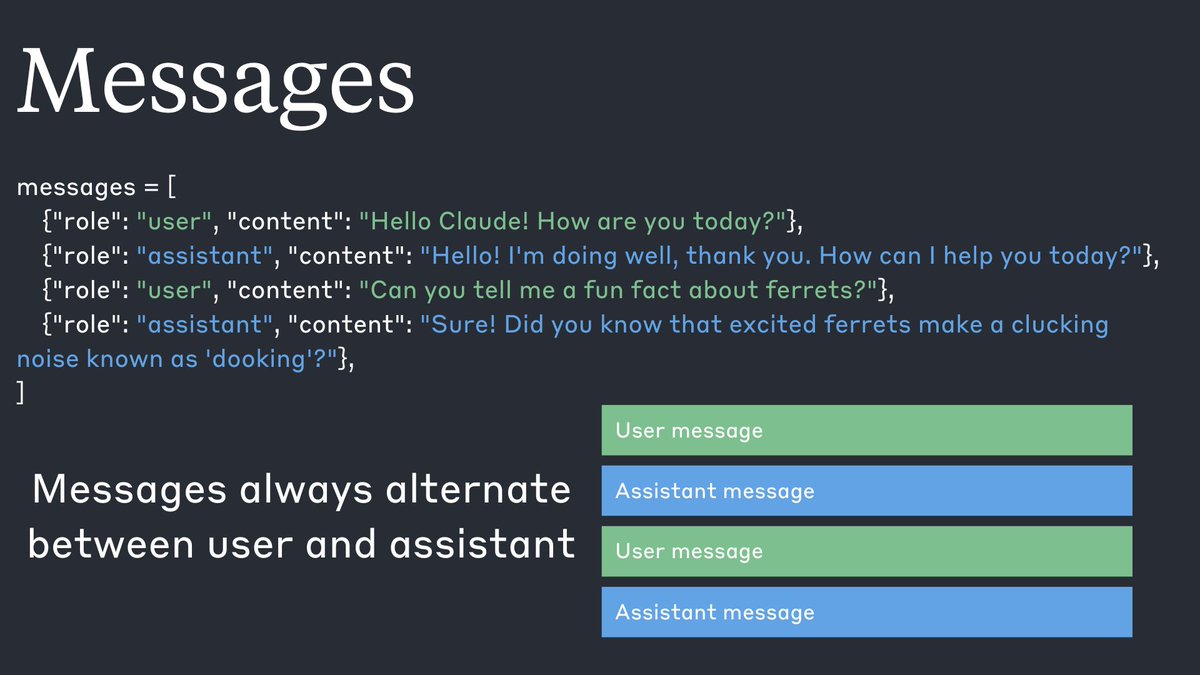 Messages

messages = [
{"role": "user", "content": "Hello Claude! How are you today?"},
{"role": "assistant", "content": "Hello! I'm doing well, thank you. How can I help you today?"},
{"role": "user", "content": "Can you tell me a fun fact about ferrets?"},
{"role": "assistant", "content": "Sure! Did you know that excited ferrets make a clucking noise known as 'dooking'?"},
]

Messages always alternate between user and assistant

User message

Assistant message

User message

Assistant message